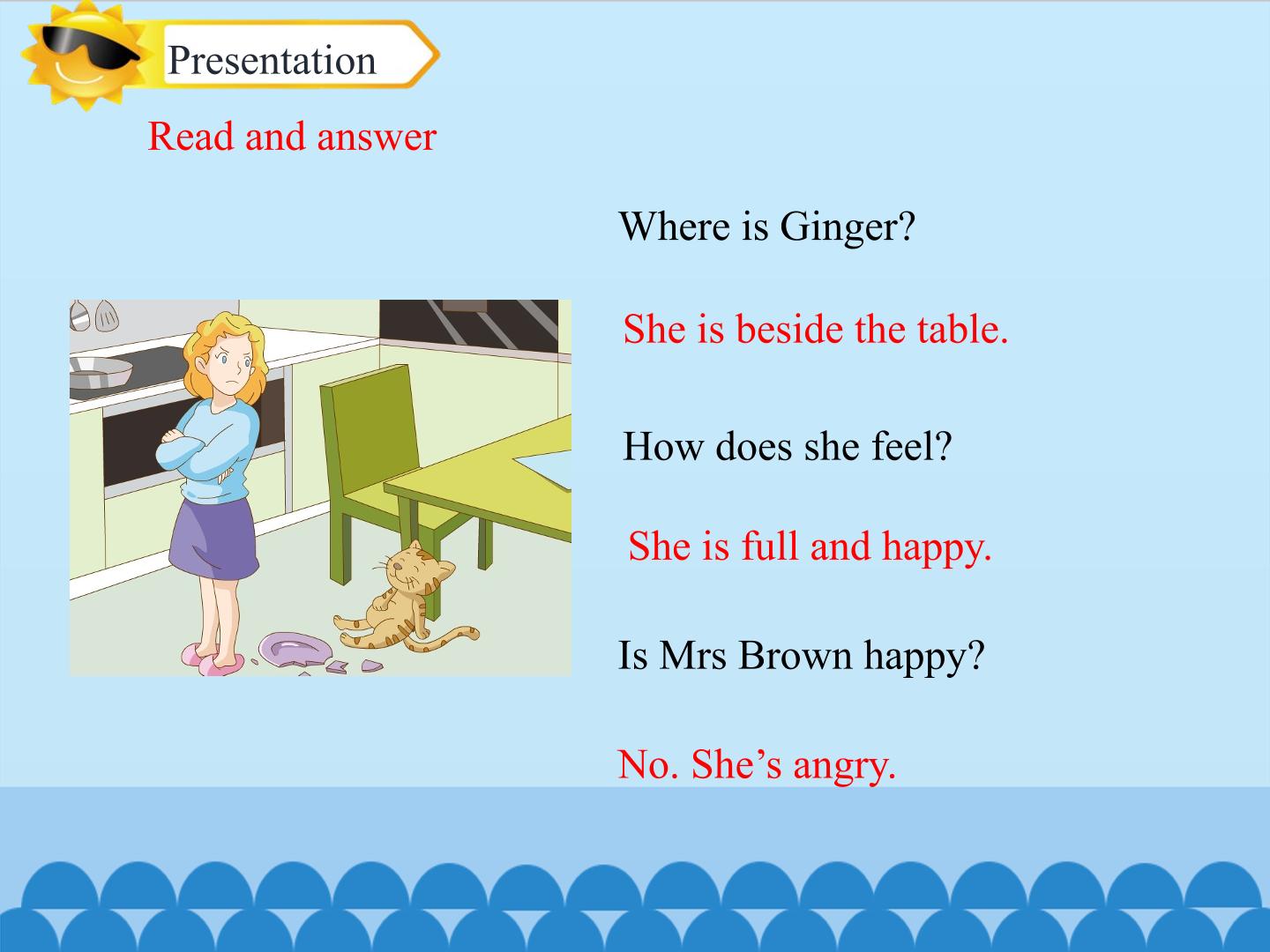 Presentation

Read and answer

Where is Ginger?

She is beside the table.

How does she feel?

She is full and happy.

Is Mrs Brown happy?

No. She’s angry.